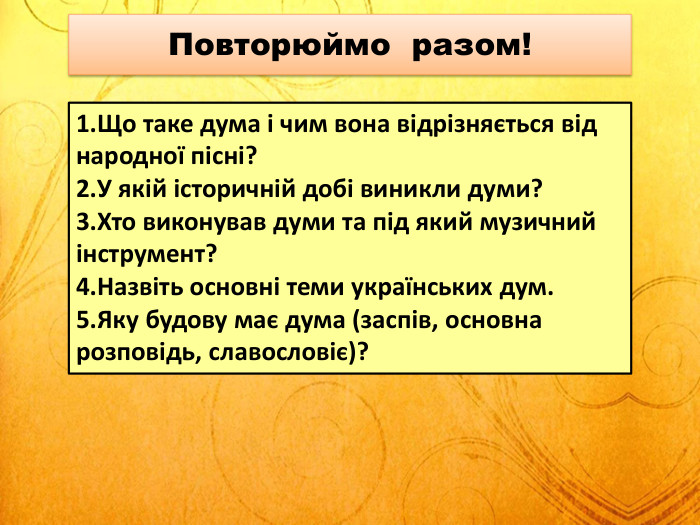 Повторюймо разом!

1.Що таке дума і чим вона відрізняється від народної пісні?
2.У якій історичній добі виникли думи?
3.Хто виконував думи та під який музичний інструмент?
4.Назвіть основні теми українських дум.
5.Яку будову має дума (заспів, основна розповідь, славословіє)?